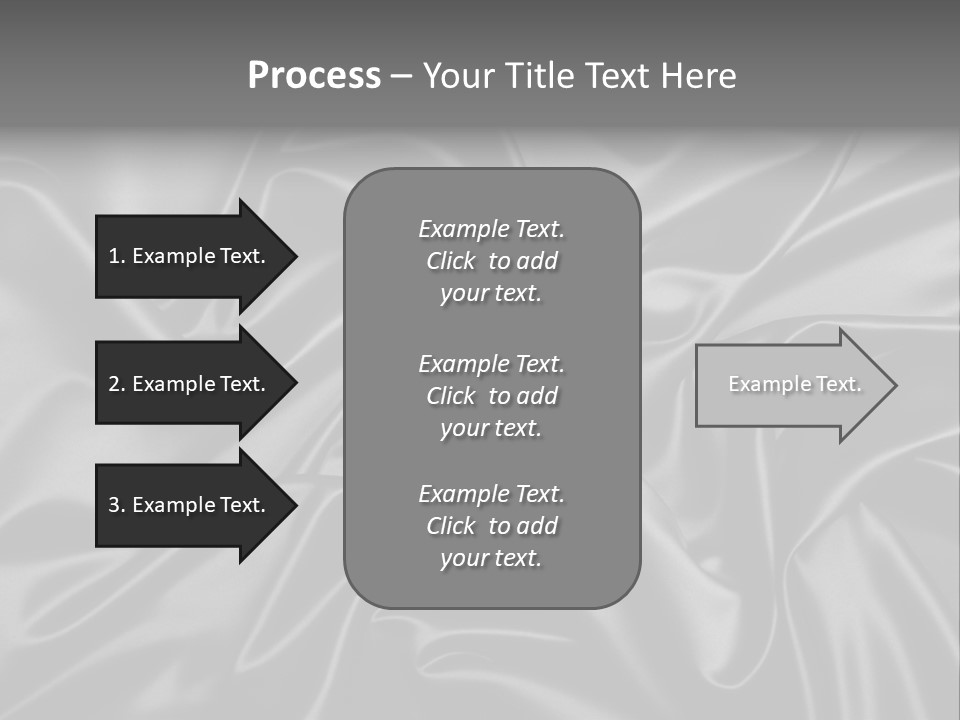 Process – Your Title Text Here

1. Example Text.

2. Example Text.

3. Example Text.

Example Text. Click to add your text.

Example Text. Click to add your text.

Example Text. Click to add your text.

Example Text.